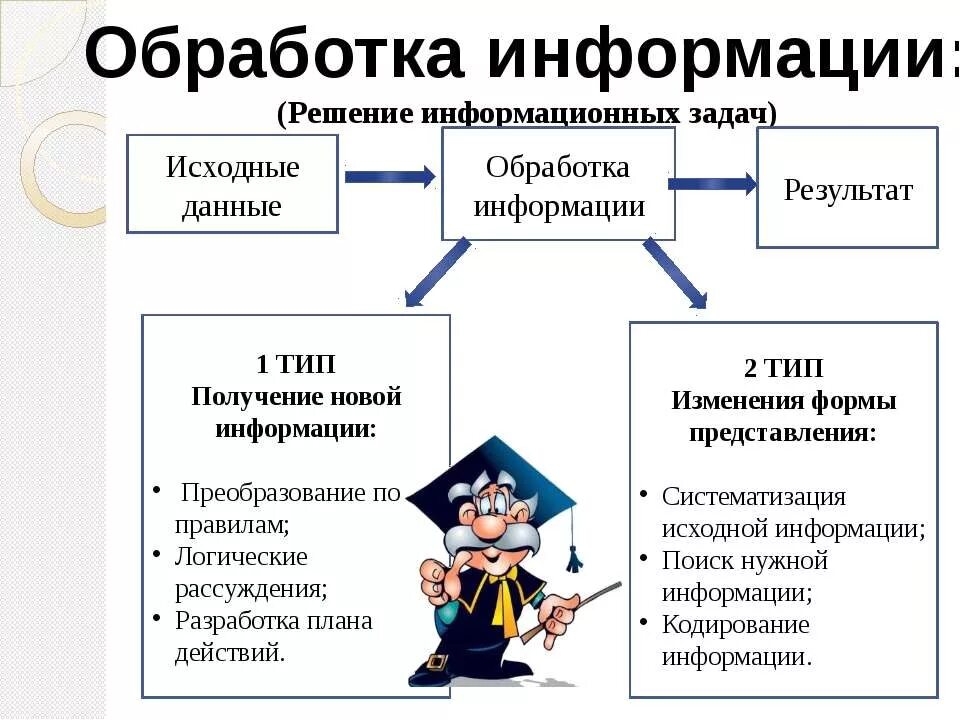 Обработка информации:
(Решение информационных задач)

Исходные данные

Обработка информации

Результат

1 ТИП
Получение новой информации:

• Преобразование по правилам;
• Логические рассуждения;
• Разработка плана действий.

2 ТИП
Изменения формы представления:

• Систематизация исходной информации;
• Поиск нужной информации;
• Кодирование информации.